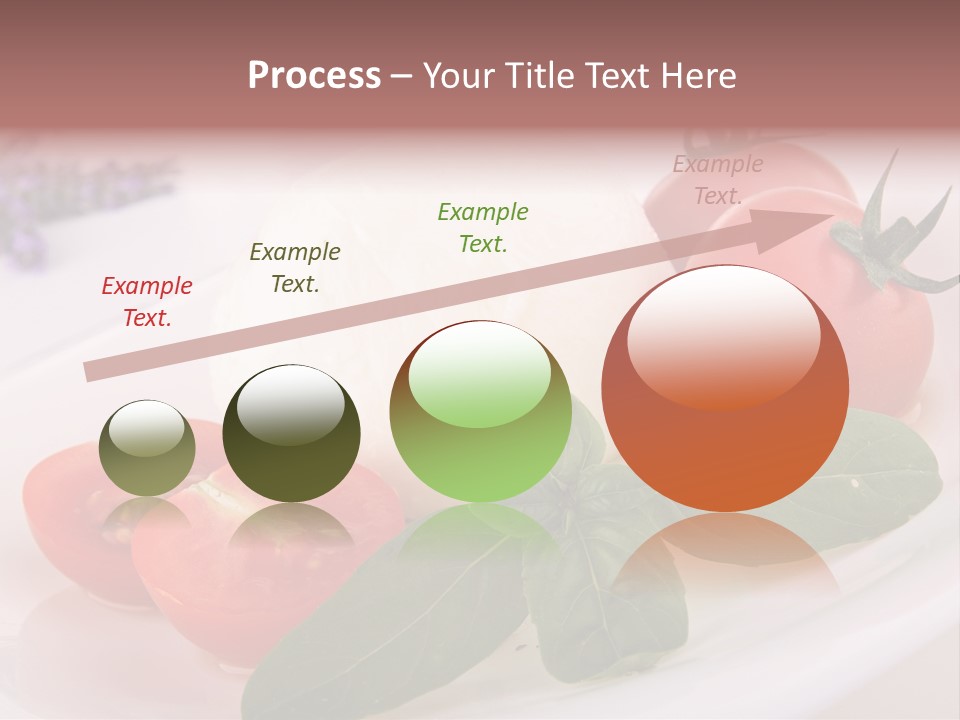 Process – Your Title Text Here

Example Text.

Example Text.

Example Text.

Example Text.